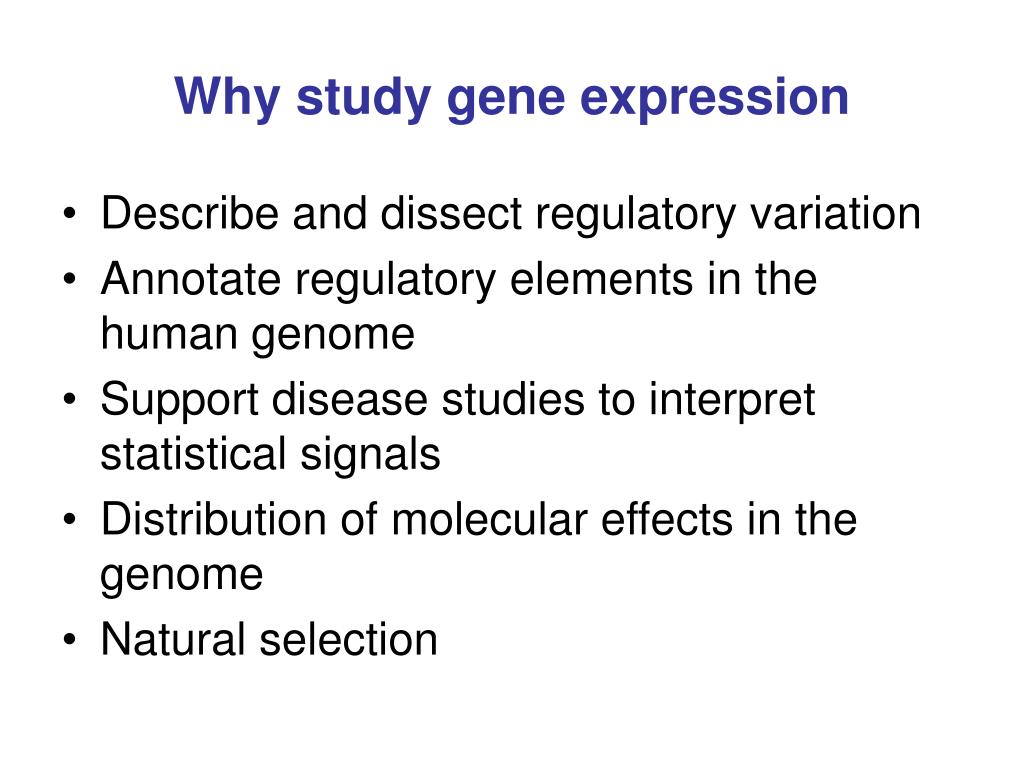 Why study gene expression

• Describe and dissect regulatory variation
• Annotate regulatory elements in the human genome
• Support disease studies to interpret statistical signals
• Distribution of molecular effects in the genome
• Natural selection